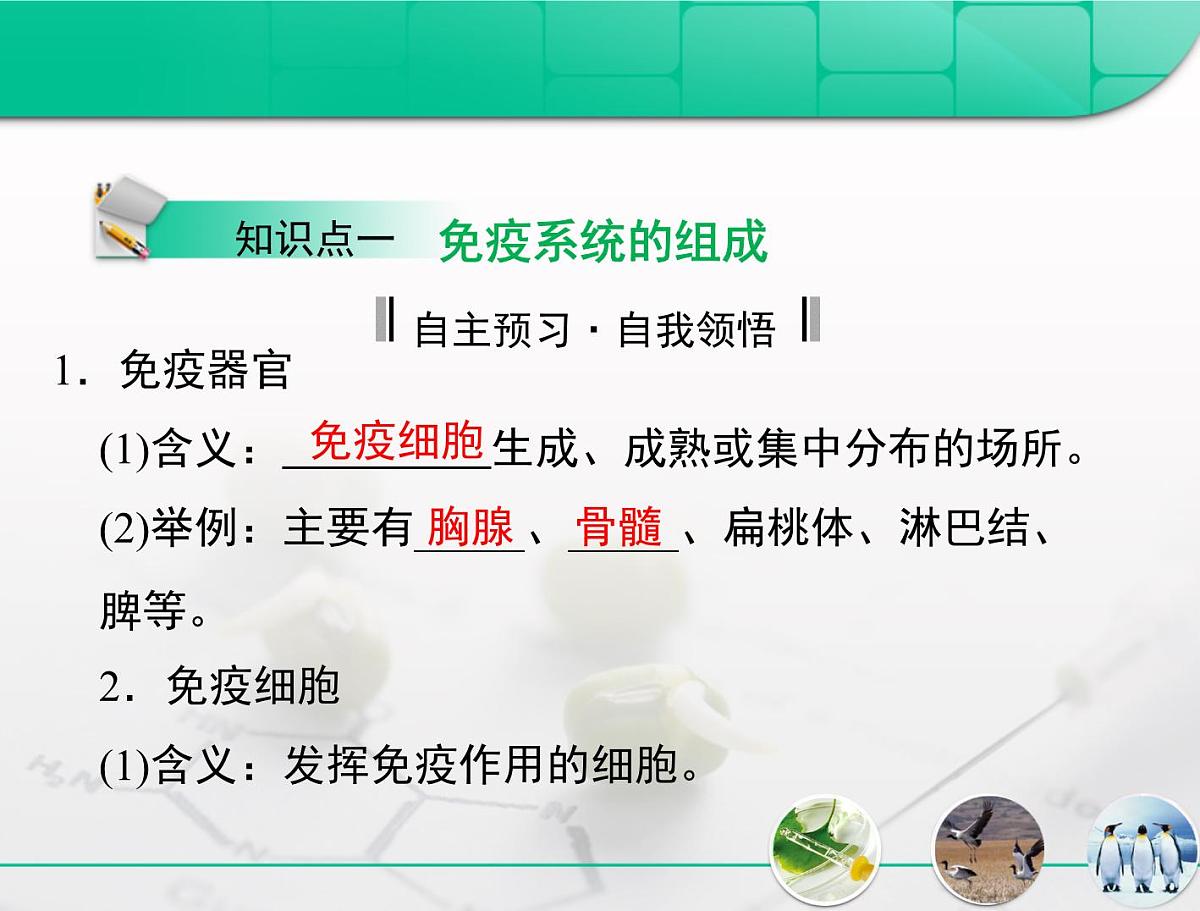 知识点一 免疫系统的组成

自主预习 · 自我领悟

1．免疫器官

(1)含义：免疫细胞生成、成熟或集中分布的场所。

(2)举例：主要有胸腺、骨髓、扁桃体、淋巴结、脾等。

2．免疫细胞

(1)含义：发挥免疫作用的细胞。